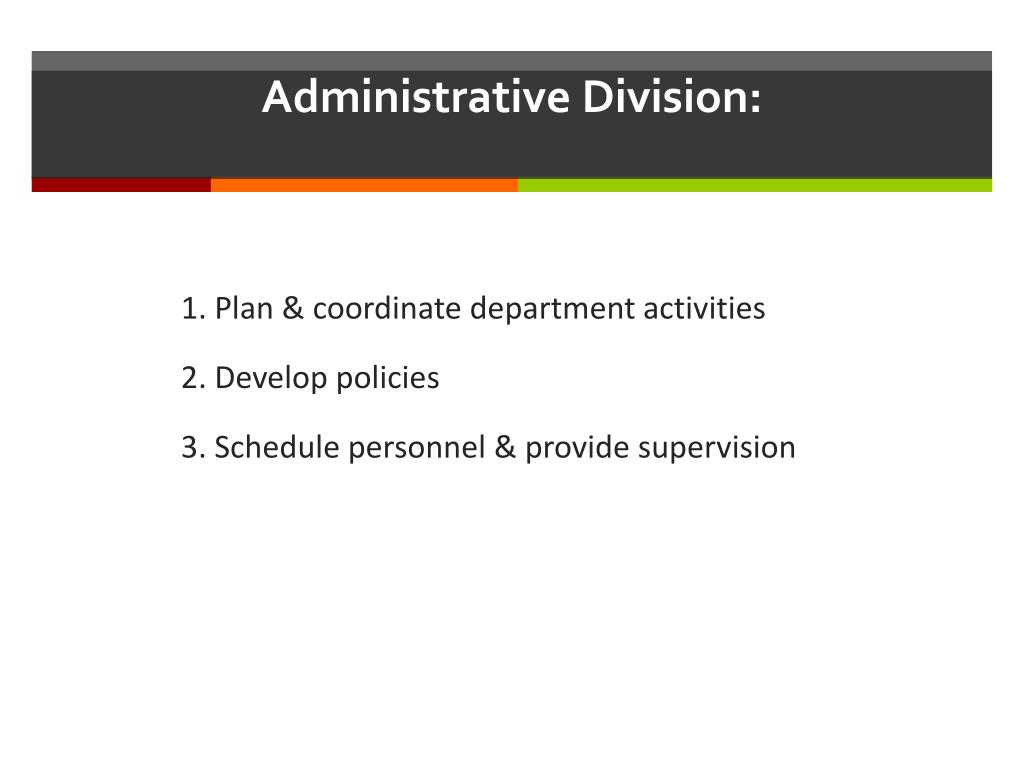 Administrative Division:

1. Plan & coordinate department activities

2. Develop policies

3. Schedule personnel & provide supervision